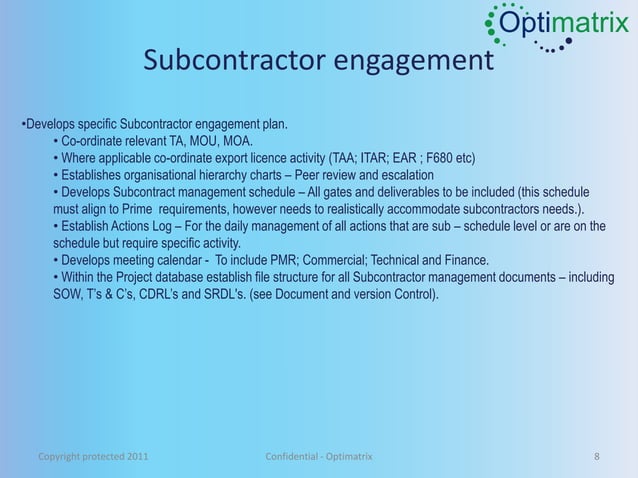 Optimatrix

Subcontractor engagement

•Develops specific Subcontractor engagement plan.
• Co-ordinate relevant TA, MOU, MOA.
• Where applicable co-ordinate export licence activity (TAA; ITAR; EAR ; F680 etc)
• Establishes organisational hierarchy charts – Peer review and escalation
• Develops Subcontract management schedule – All gates and deliverables to be included (this schedule must align to Prime requirements, however needs to realistically accommodate subcontractors needs.).
• Establish Actions Log – For the daily management of all actions that are sub – schedule level or are on the schedule but require specific activity.
• Develops meeting calendar - To include PMR; Commercial; Technical and Finance.
• Within the Project database establish file structure for all Subcontractor management documents – including SOW, T's & C's, CDRL's and SRDL's. (see Document and version Control).

Copyright protected 2011 Confidential - Optimatrix 8